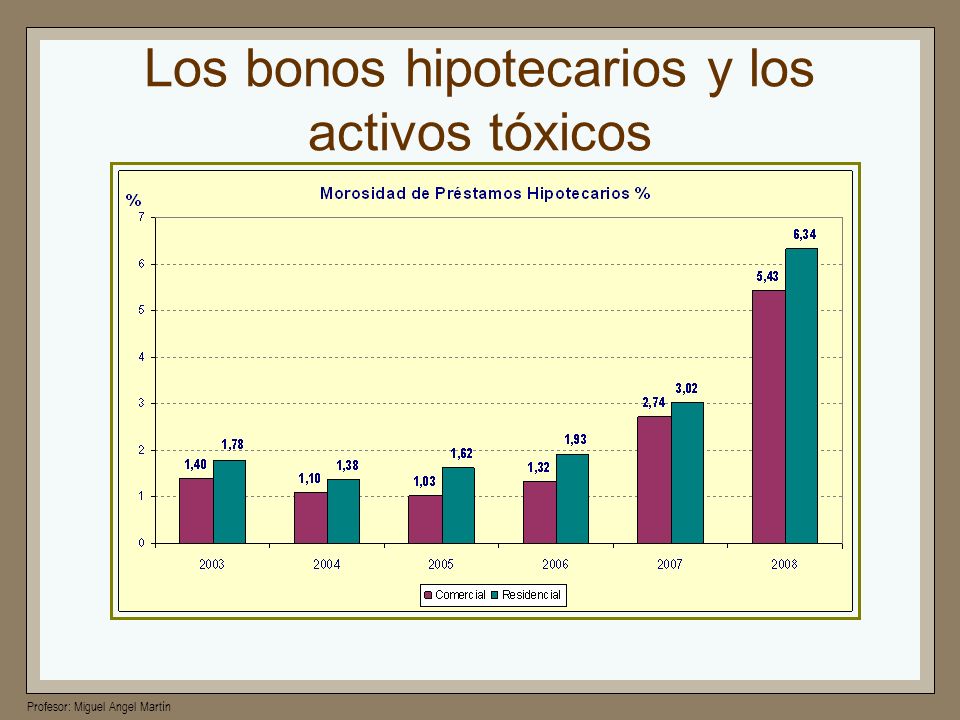 Los bonos hipotecarios y los activos tóxicos

Morosidad de Préstamos Hipotecarios %

%

7
6
5
4
3
2
1
0

1,40 1,78
1,10 1,38
1,03 1,62
1,32 1,93
2,74 3,02
5,43 6,34

2003 2004 2005 2006 2007 2008

Comercial Residencial

Profesor: Miguel Angel Martín